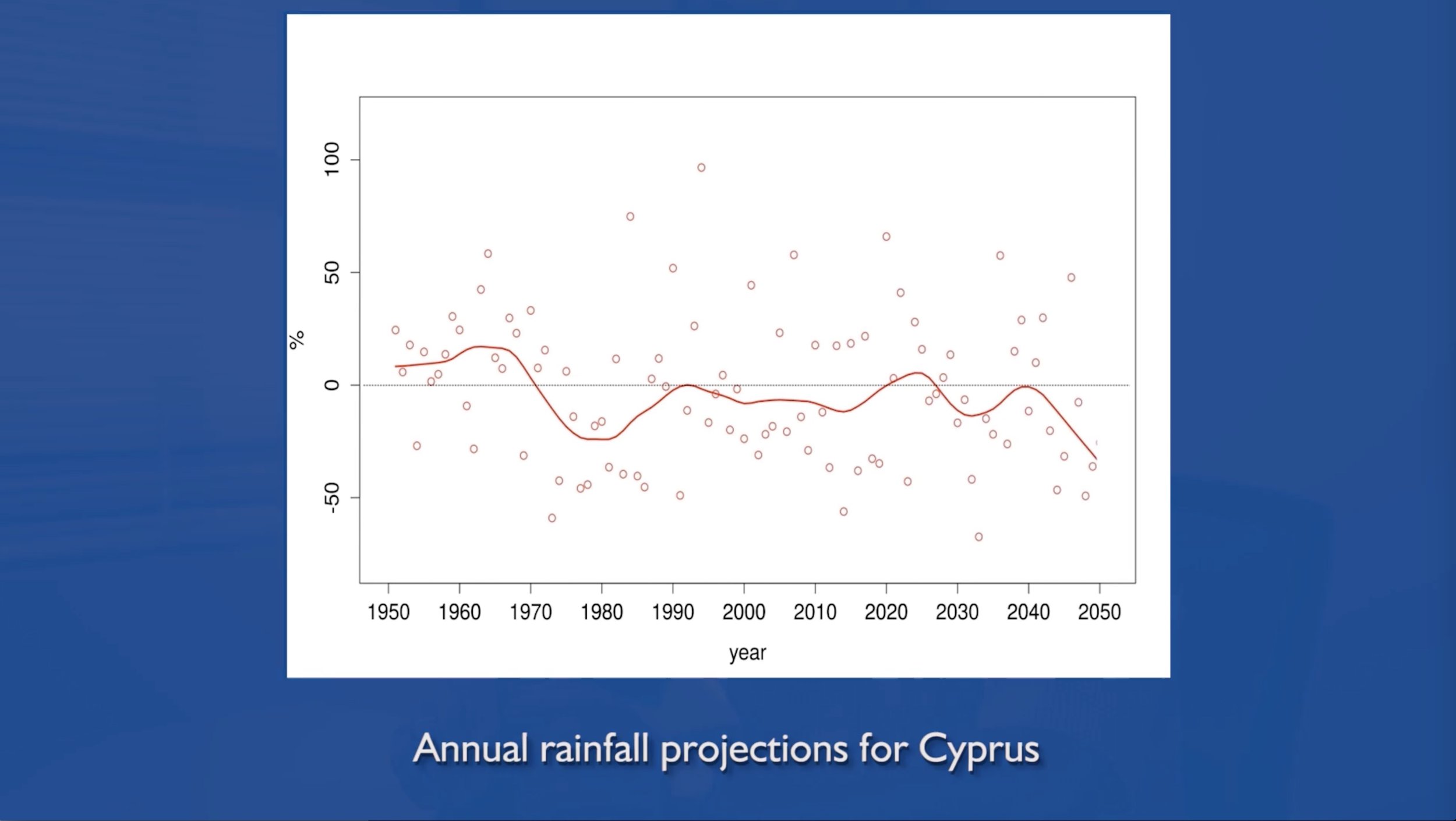 %

100
50
0
-50

1950 1960 1970 1980 1990 2000 2010 2020 2030 2040 2050

year

Annual rainfall projections for Cyprus